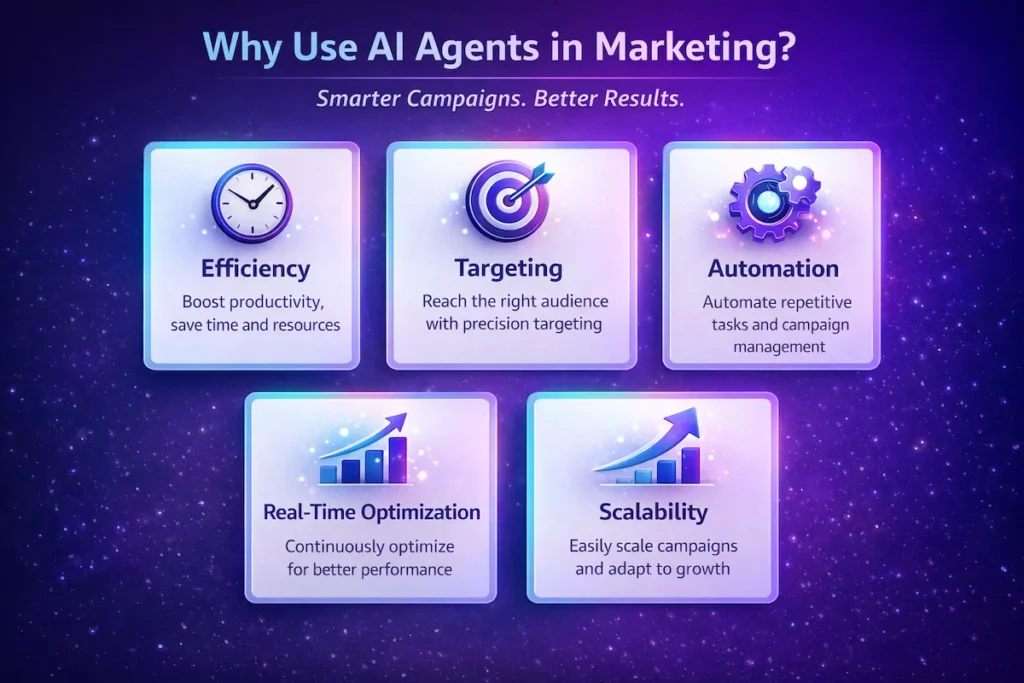 Why Use AI Agents in Marketing?

Smarter Campaigns. Better Results.

Efficiency

Boost productivity, save time and resources

Targeting

Reach the right audience with precision targeting

Automation

Automate repetitive tasks and campaign management

Real-Time Optimization

Continuously optimize for better performance

Scalability

Easily scale campaigns and adapt to growth